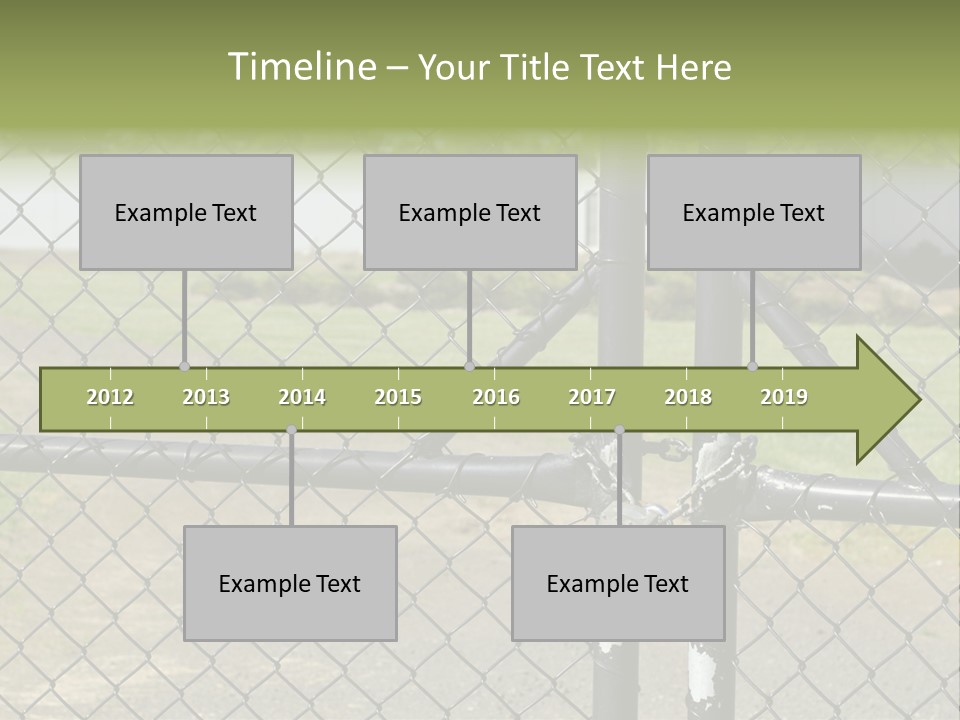 Timeline – Your Title Text Here

Example Text

Example Text

Example Text

2012 2013 2014 2015 2016 2017 2018 2019

Example Text

Example Text